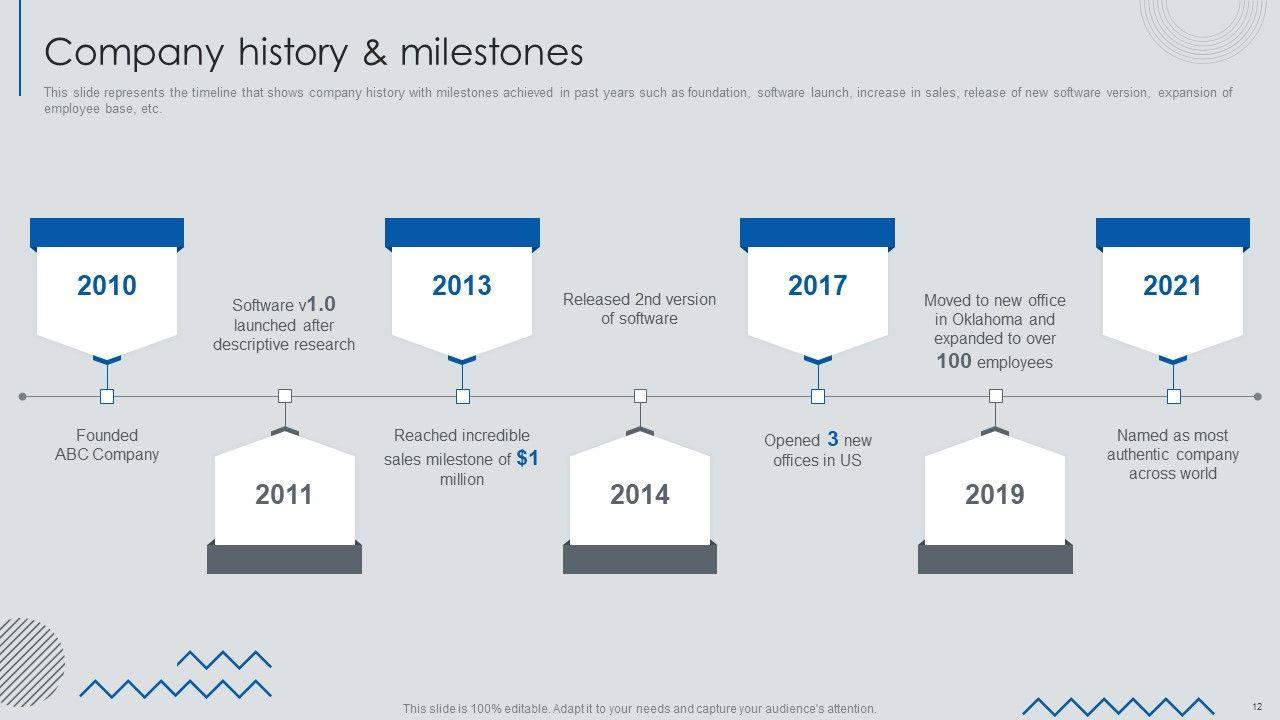 Company history & milestones

This slide represents the timeline that shows company history with milestones achieved in past years such as foundation, software launch, increase in sales, release of new software version, expansion of employee base, etc.

2010

Founded ABC Company

Software v1.0 launched after descriptive research

2011

2013

Reached incredible sales milestone of $1 million

Released 2nd version of software

2014

2017

Opened 3 new offices in US

Moved to new office in Oklahoma and expanded to over 100 employees

2019

2021

Named as most authentic company across world

This slide is 100% editable. Adapt it to your needs and capture your audience's attention.

12